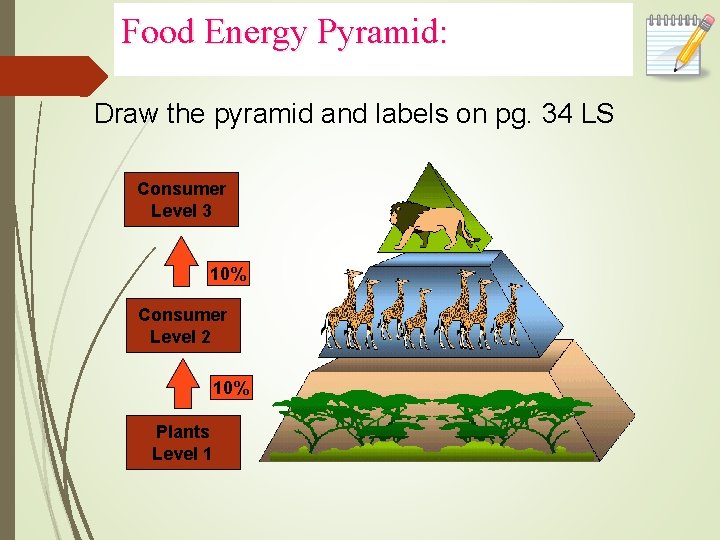 Food Energy Pyramid:

Draw the pyramid and labels on pg. 34 LS

Consumer Level 3

10%

Consumer Level 2

10%

Plants Level 1